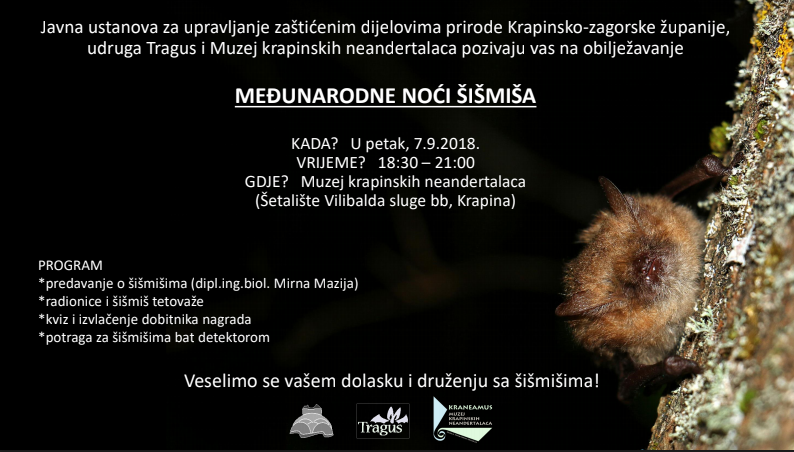 Javna ustanova za upravljanje zaštićenim dijelovima prirode Krapinsko-zagorske županije, udruga Tragus i Muzej krapinskih neandertalaca pozivaju vas na obilježavanje

MEĐUNARODNE NOĆI ŠIŠMIŠA

KADA? U petak, 7.9.2018.
VRIJEME? 18:30 – 21:00
GDJE? Muzej krapinskih neandertalaca
(Šetalište Vilibalda sluge bb, Krapina)

PROGRAM
*predavanje o šišmišima (dipl.ing.biol. Mirna Mazija)
*radionice i šišmiš tetovaže
*kviz i izvlačenje dobitnika nagrada
*potraga za šišmišima bat detektorom

Veselimo se vašem dolasku i druženju sa šišmišima!

Tragus

KRANEAMUS
MUZEJ KRAPINSKIH NEANDERTALACA